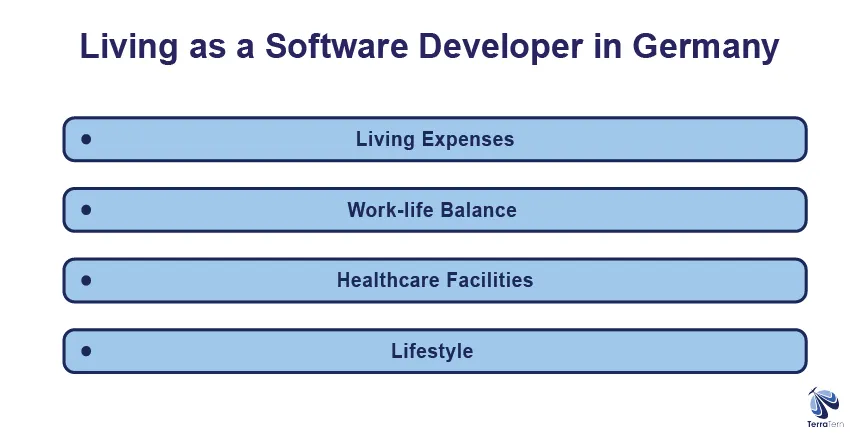 Living as a Software Developer in Germany

• Living Expenses

• Work-life Balance

• Healthcare Facilities

• Lifestyle

TerraTern